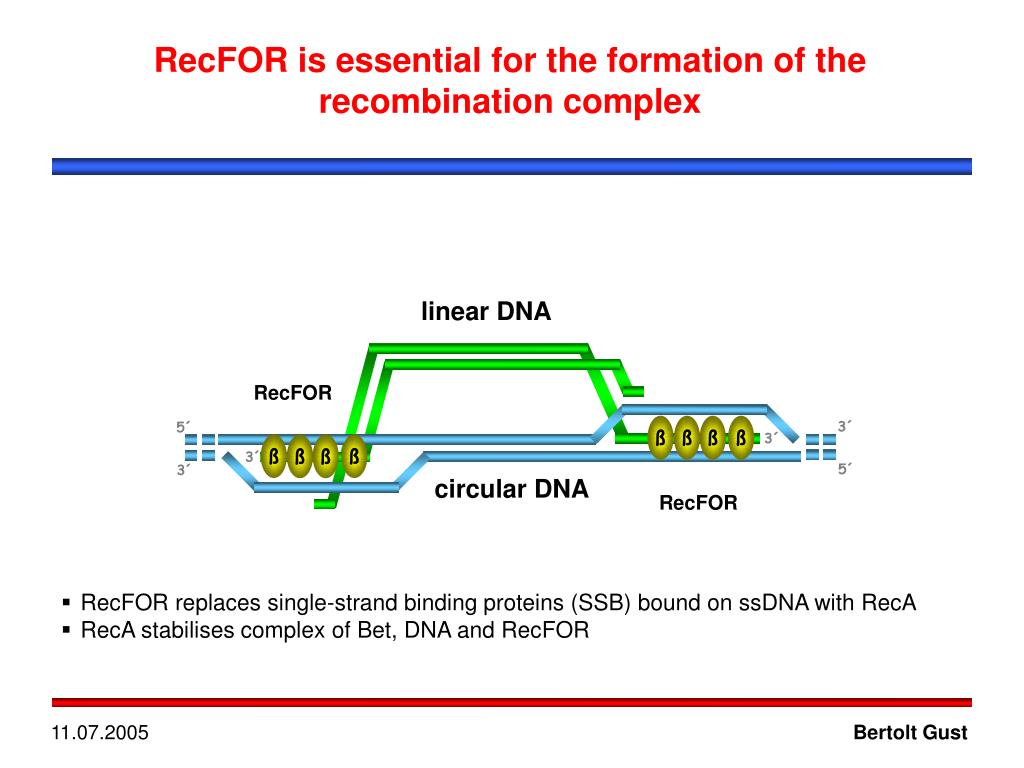 RecFOR is essential for the formation of the recombination complex

linear DNA

RecFOR

5´

3´

3´

ß ß ß ß

circular DNA

ß ß ß ß

3´

3´

5´

RecFOR

▪ RecFOR replaces single-strand binding proteins (SSB) bound on ssDNA with RecA
▪ RecA stabilises complex of Bet, DNA and RecFOR

11.07.2005

Bertolt Gust